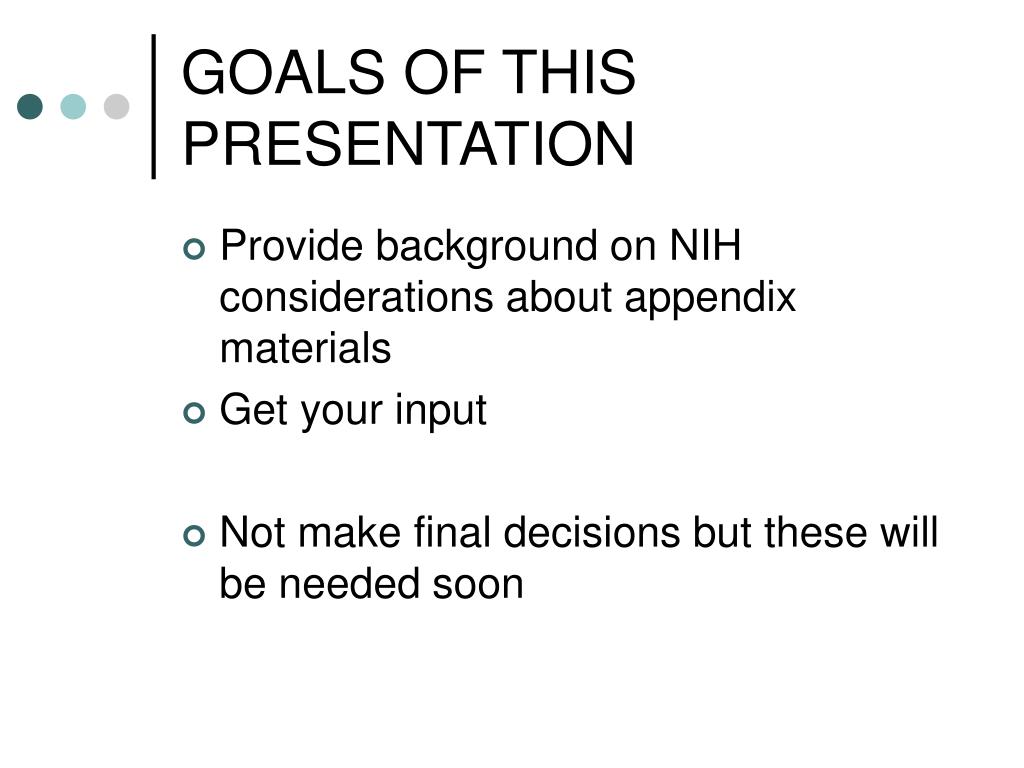 GOALS OF THIS PRESENTATION

Provide background on NIH considerations about appendix materials

Get your input

Not make final decisions but these will be needed soon